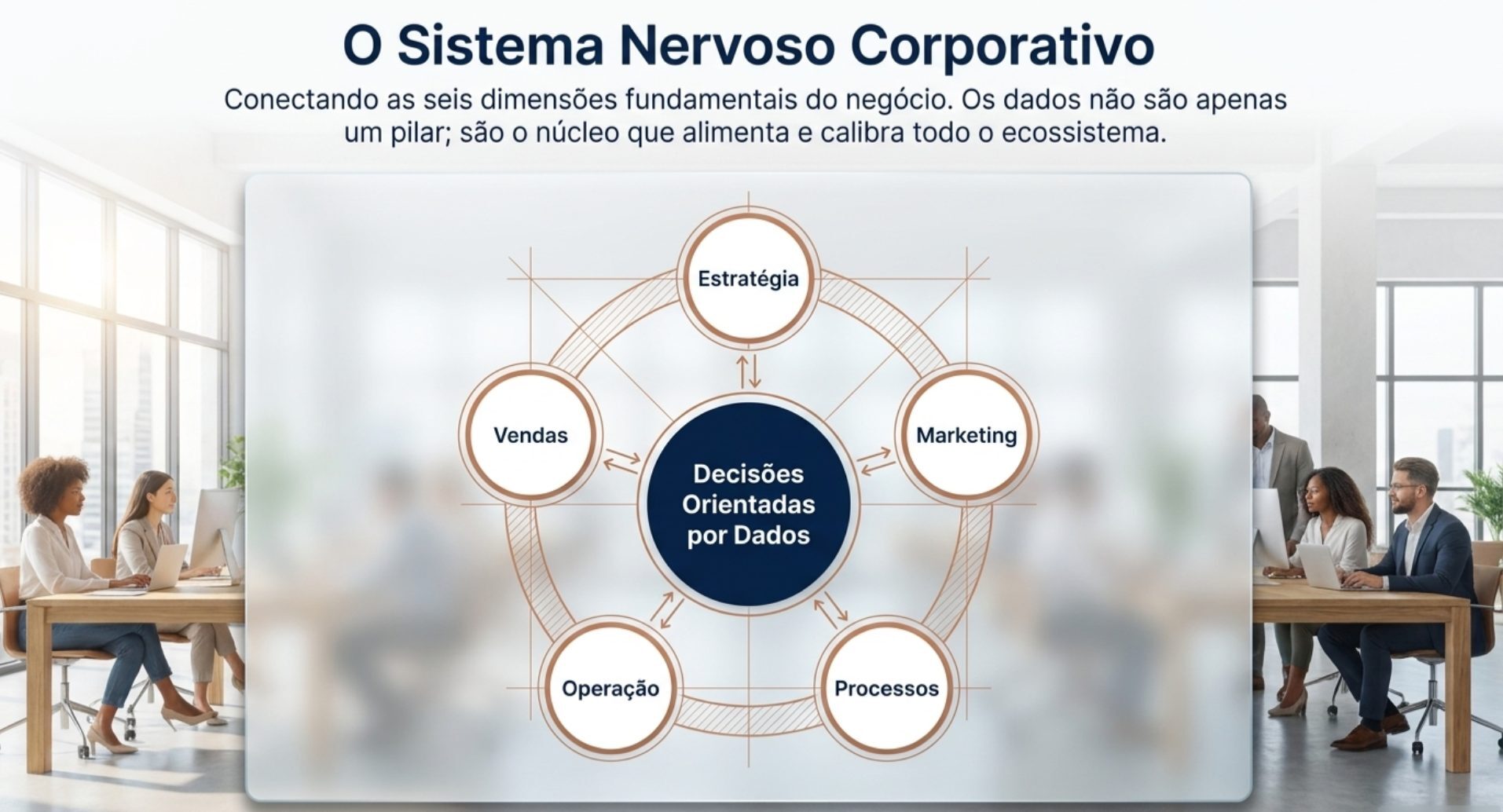 O Sistema Nervoso Corporativo

Conectando as seis dimensões fundamentais do negócio. Os dados não são apenas um pilar; são o núcleo que alimenta e calibra todo o ecossistema.

Estratégia

Vendas

Marketing

Decisões Orientadas por Dados

Operação

Processos